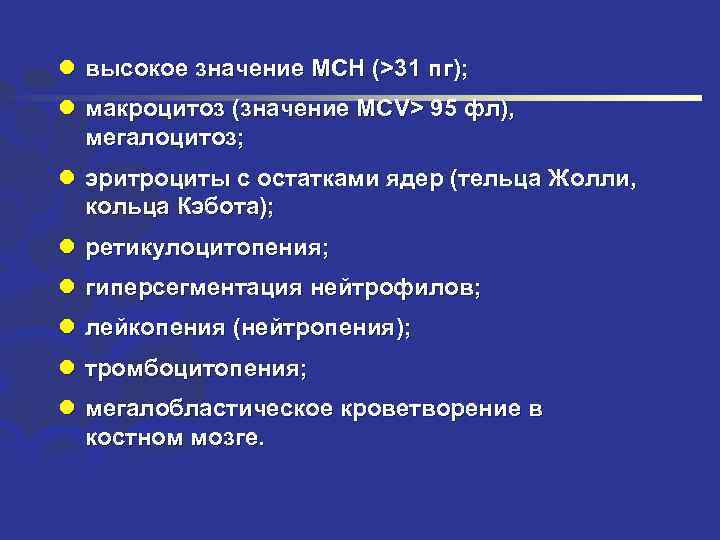 - высокое значение МСН (>31 пг);
- макроцитоз (значение MCV> 95 фл), мегалоцитоз;
- эритроциты с остатками ядер (тельца Жолли, кольца Кэбота);
- ретикулоцитопения;
- гиперсегментация нейтрофилов;
- лейкопения (нейтропения);
- тромбоцитопения;
- мегалобластическое кроветворение в костном мозге.